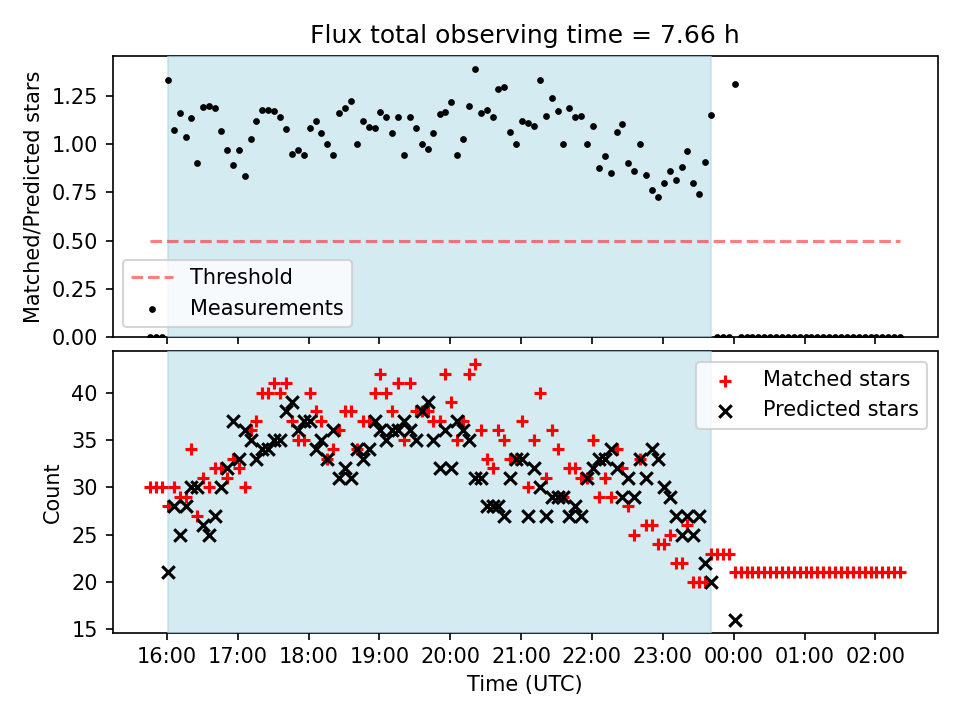 Flux total observing time = 7.66 h

Matched/Predicted stars

1.25
1.00
0.75
0.50
0.25
0.00

Threshold
Measurements

Count

40
35
30
25
20
15

Matched stars
Predicted stars

16:00 17:00 18:00 19:00 20:00 21:00 22:00 23:00 00:00 01:00 02:00

Time (UTC)